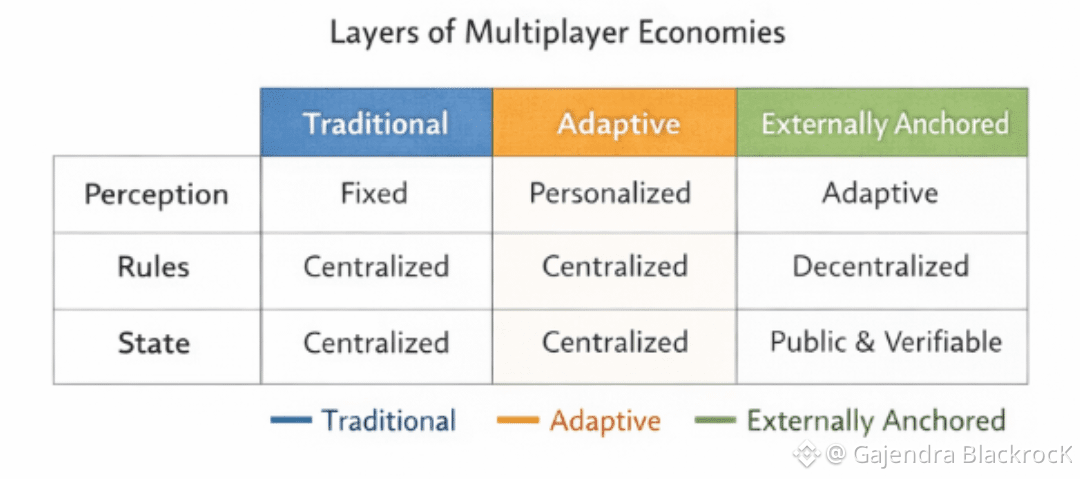 Layers of Multiplayer Economies

| | Traditional | Adaptive | Externally Anchored |
|---|---|---|---|
| Perception | Fixed | Personalized | Adaptive |
| Rules | Centralized | Centralized | Decentralized |
| State | Centralized | Centralized | Public & Verifiable |

Traditional Adaptive Externally Anchored

@ Gajendra BlackrocK